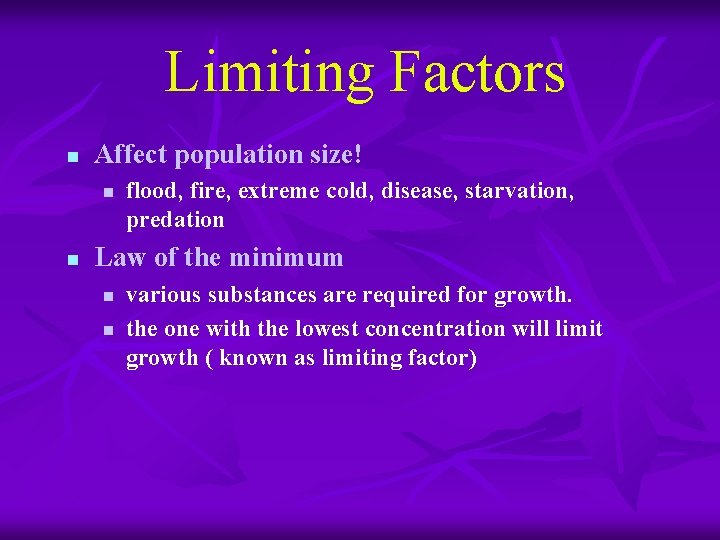 Limiting Factors

- Affect population size!
  - flood, fire, extreme cold, disease, starvation, predation
- Law of the minimum
  - various substances are required for growth.
  - the one with the lowest concentration will limit growth ( known as limiting factor)